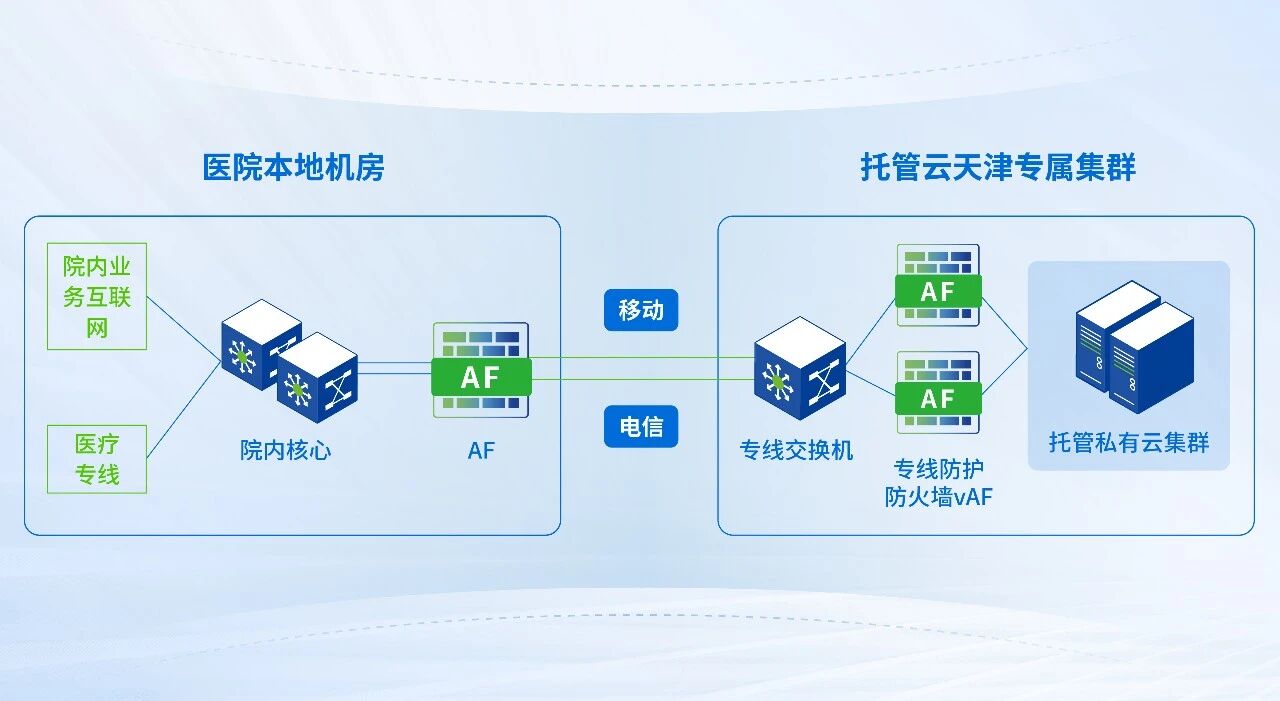 医院本地机房

院内业务互联网

医疗专线

院内核心

AF

AF

移动

电信

托管云天津专属集群

专线交换机

AF

AF

专线防护防火墙vAF

托管私有云集群